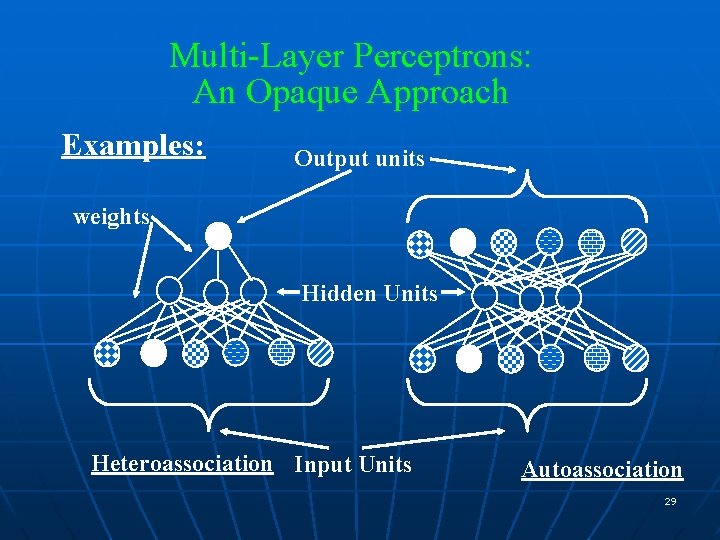 Multi-Layer Perceptrons:
An Opaque Approach

Examples:

Output units

weights

Hidden Units

Heteroassociation

Input Units

Autoassociation

29